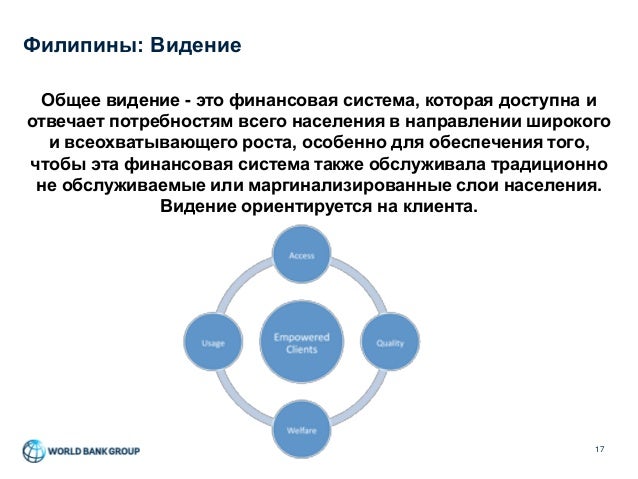 Филипины: Видение

Общее видение - это финансовая система, которая доступна и отвечает потребностям всего населения в направлении широкого и всеохватывающего роста, особенно для обеспечения того, чтобы эта финансовая система также обслуживала традиционно не обслуживаемые или маргинализированные слои населения. Видение ориентируется на клиента.

Access

Usage

Empowered Clients

Quality

Welfare

WORLD BANK GROUP

17